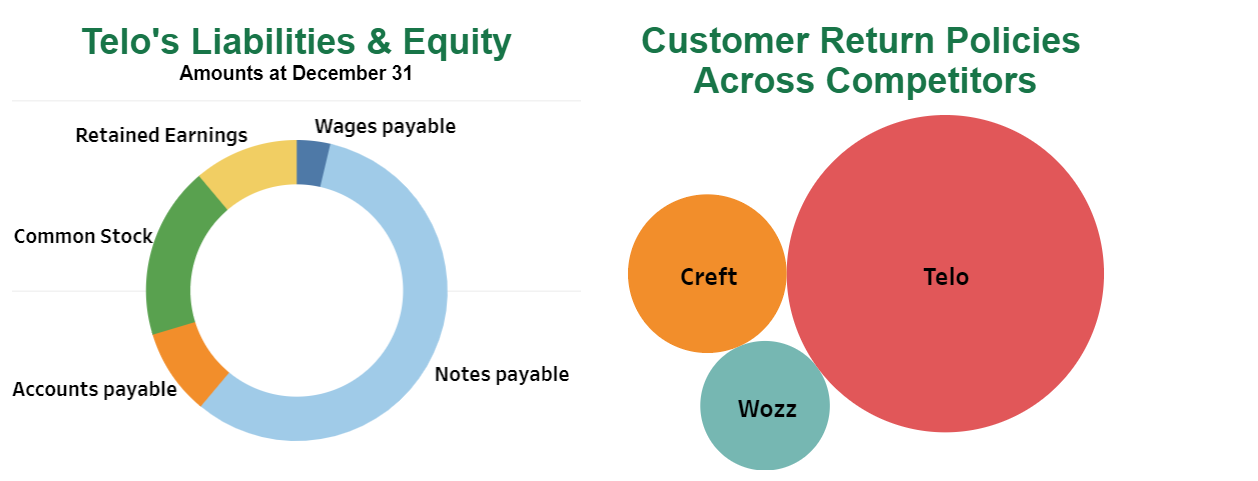 Telo's Liabilities & Equity
Amounts at December 31

Retained Earnings
Wages payable
Common Stock
Accounts payable
Notes payable

Customer Return Policies Across Competitors

Creft
Telo
Wozz